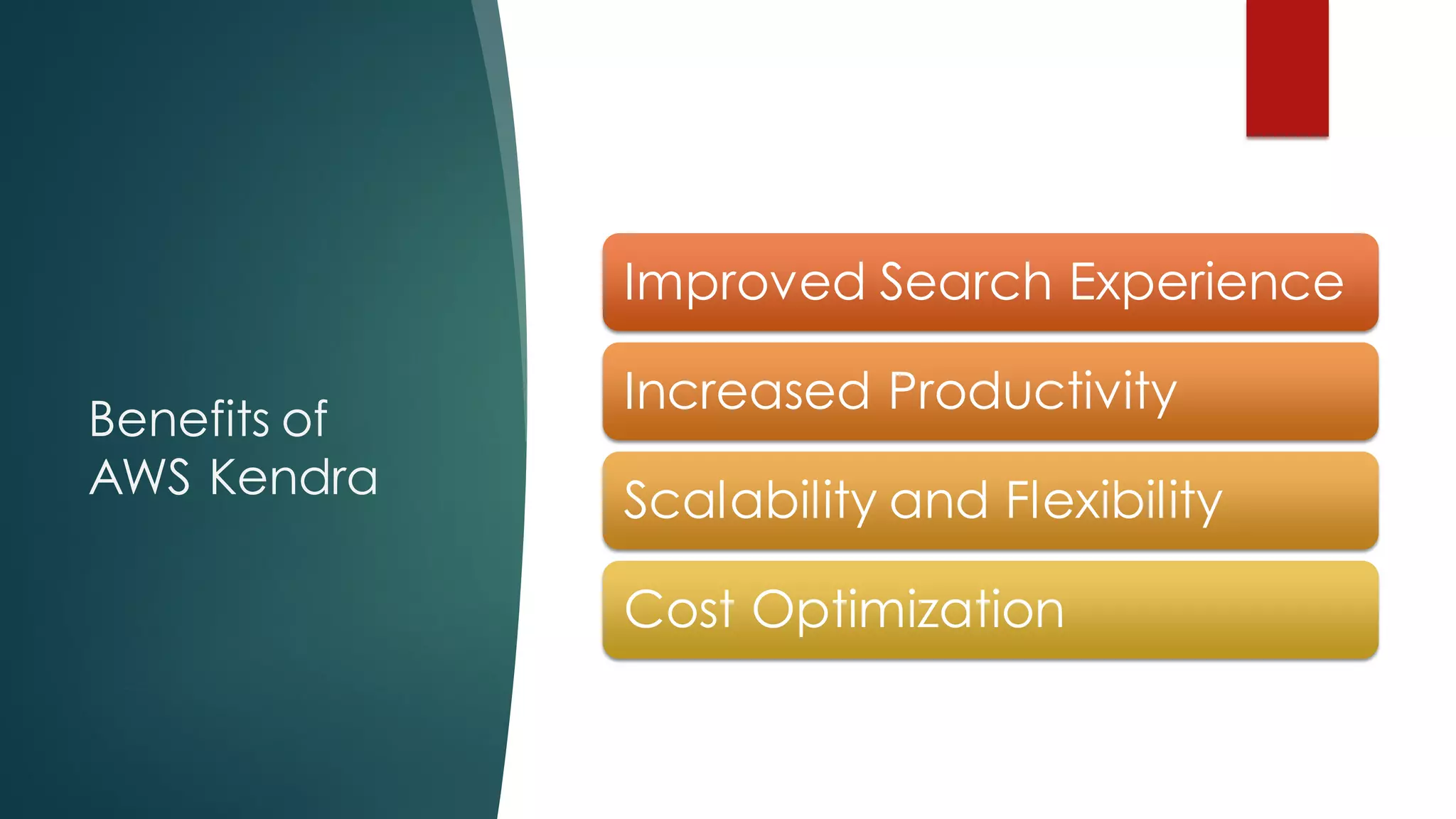 Benefits of AWS Kendra

Improved Search Experience

Increased Productivity

Scalability and Flexibility

Cost Optimization